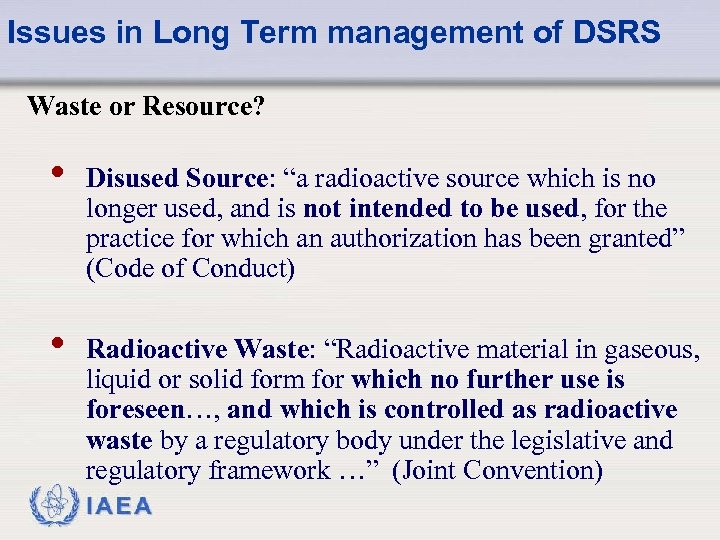 Issues in Long Term management of DSRS

Waste or Resource?

• Disused Source: “a radioactive source which is no longer used, and is not intended to be used, for the practice for which an authorization has been granted” (Code of Conduct)

• Radioactive Waste: “Radioactive material in gaseous, liquid or solid form for which no further use is foreseen…, and which is controlled as radioactive waste by a regulatory body under the legislative and regulatory framework …” (Joint Convention)

IAEA